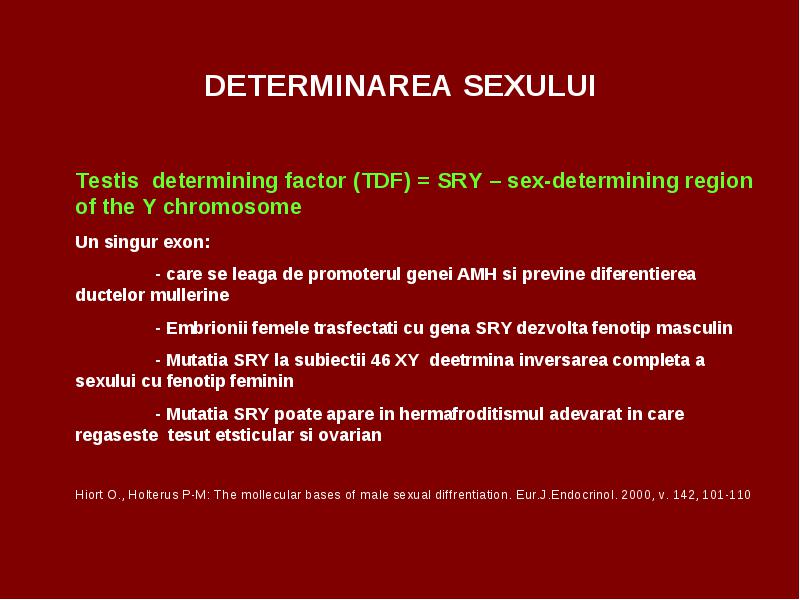 DETERMINAREA SEXULUI

Testis determining factor (TDF) = SRY – sex-determining region of the Y chromosome

Un singur exon:

- care se leaga de promoterul genei AMH si previne diferentierea ductelor mullerine

- Embrionii femele trasfectati cu gena SRY dezvolta fenotip masculin

- Mutatia SRY la subiectii 46 XY deetrmina inversarea completa a sexului cu fenotip feminin

- Mutatia SRY poate apare in hermafroditismul adevarat in care regaseste tesut etsticular si ovarian

Hiort O., Holterus P-M: The mollecular bases of male sexual diffrentiation. Eur.J.Endocrinol. 2000, v. 142, 101-110